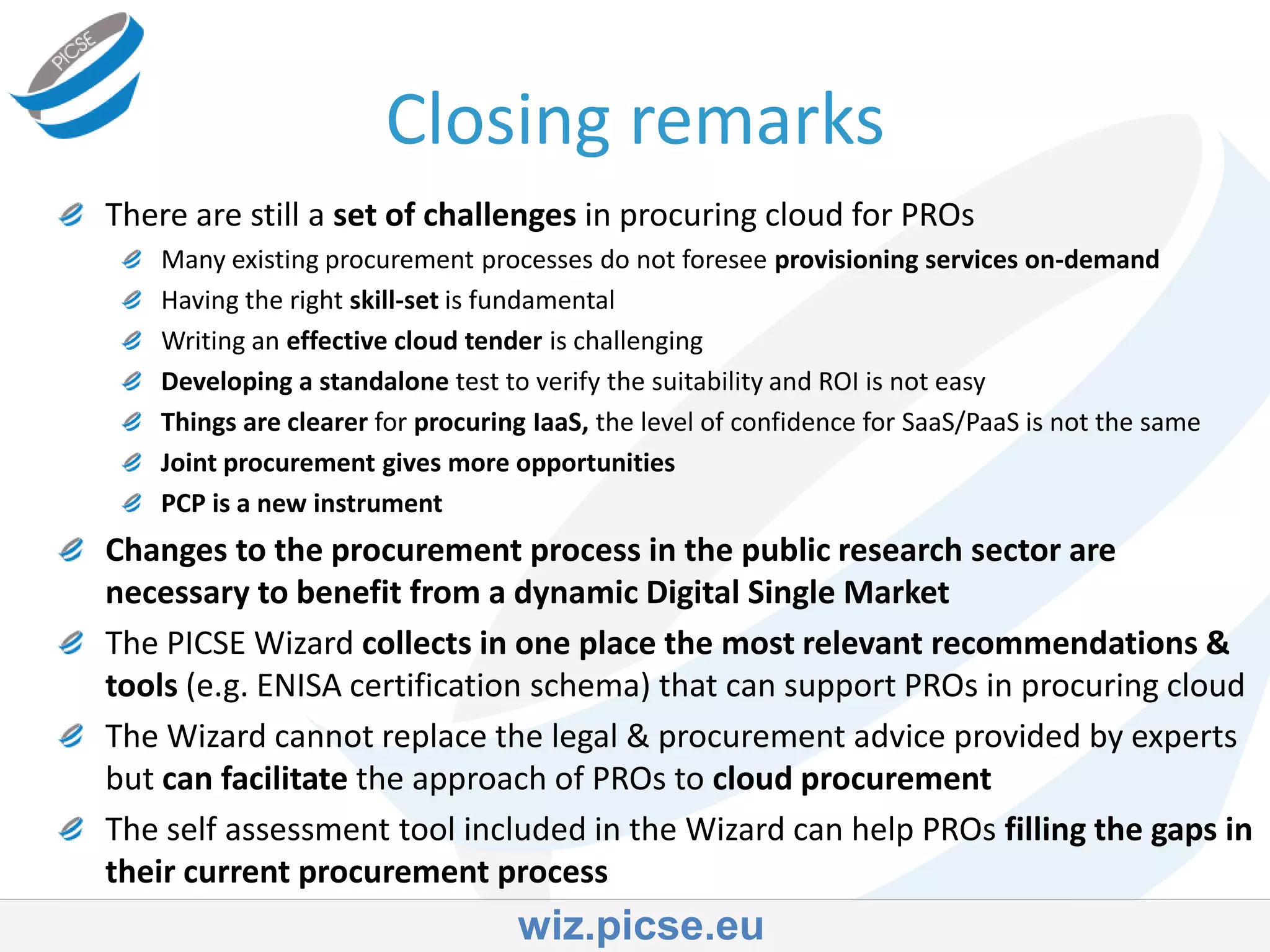 PICSE

Closing remarks

There are still a set of challenges in procuring cloud for PROs

Many existing procurement processes do not foresee provisioning services on-demand

Having the right skill-set is fundamental

Writing an effective cloud tender is challenging

Developing a standalone test to verify the suitability and ROI is not easy

Things are clearer for procuring IaaS, the level of confidence for SaaS/PaaS is not the same

Joint procurement gives more opportunities

PCP is a new instrument

Changes to the procurement process in the public research sector are necessary to benefit from a dynamic Digital Single Market

The PICSE Wizard collects in one place the most relevant recommendations & tools (e.g. ENISA certification schema) that can support PROs in procuring cloud

The Wizard cannot replace the legal & procurement advice provided by experts but can facilitate the approach of PROs to cloud procurement

The self assessment tool included in the Wizard can help PROs filling the gaps in their current procurement process

wiz.picse.eu